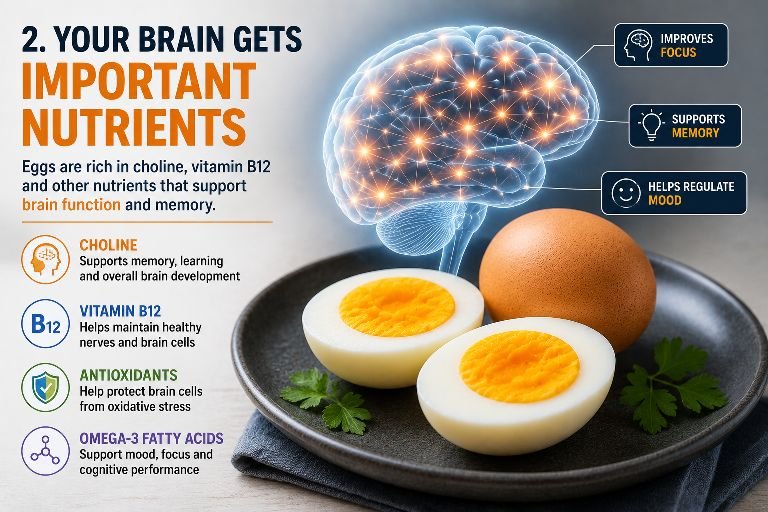 2. YOUR BRAIN GETS IMPORTANT NUTRIENTS

Eggs are rich in choline, vitamin B12 and other nutrients that support brain function and memory.

CHOLINE
Supports memory, learning and overall brain development

B12
VITAMIN B12
Helps maintain healthy nerves and brain cells

ANTIOXIDANTS
Help protect brain cells from oxidative stress

OMEGA-3 FATTY ACIDS
Support mood, focus and cognitive performance

IMPROVES FOCUS

SUPPORTS MEMORY

HELPS REGULATE MOOD